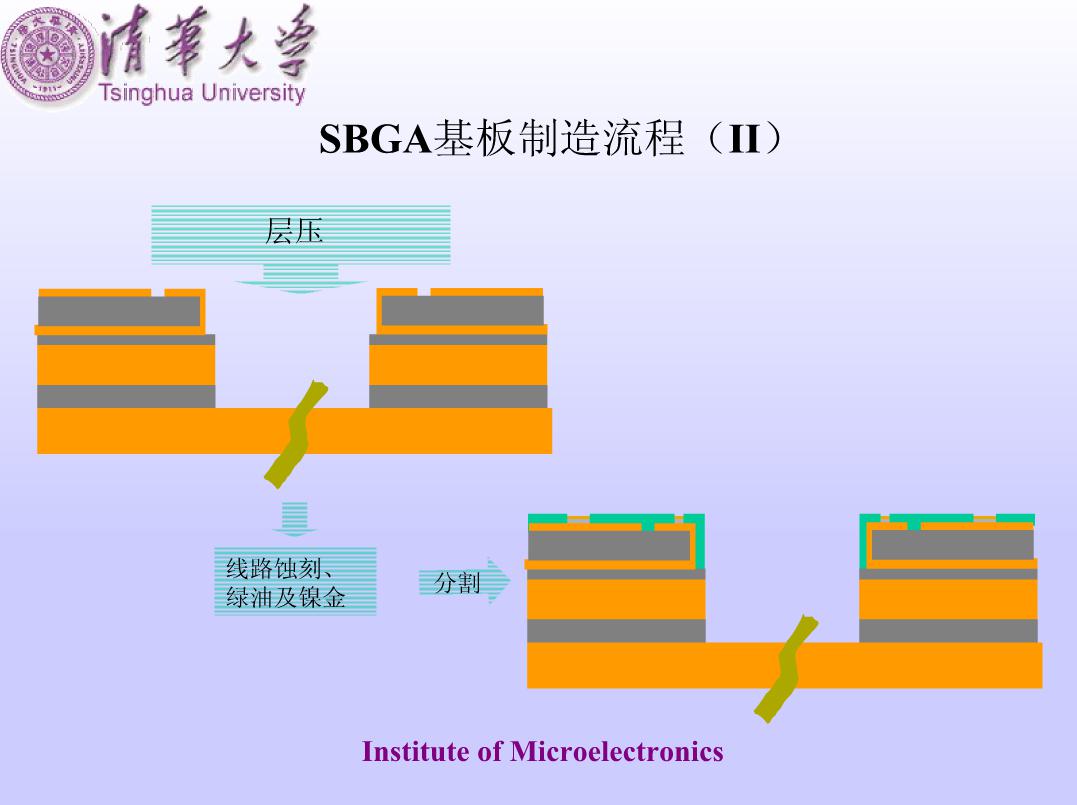 清華大學
Tsinghua University

SBGA基板制造流程（II）

层压

线路蚀刻、绿油及镍金

分割

Institute of Microelectronics